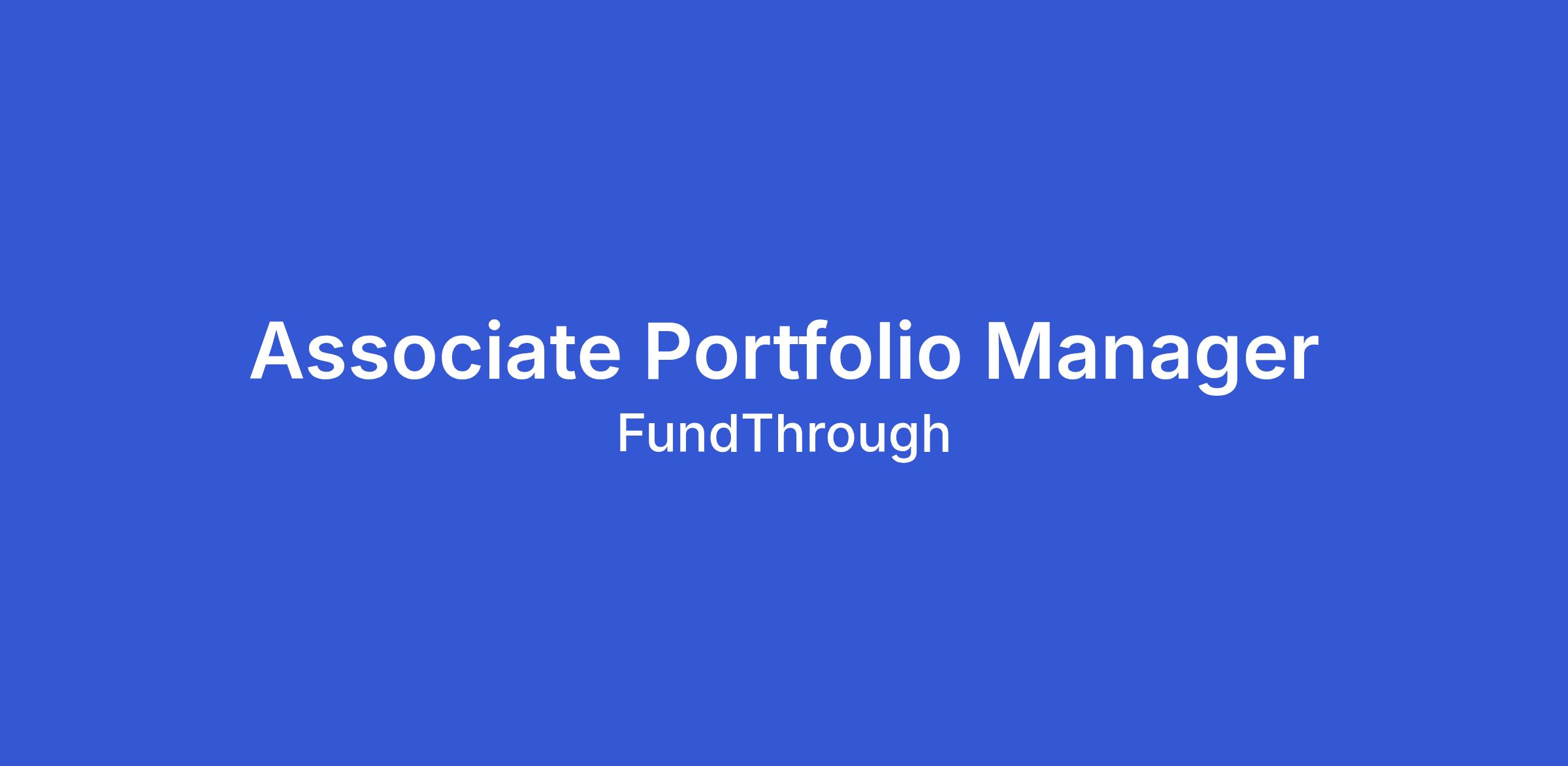 Associate Portfolio Manager
FundThrough